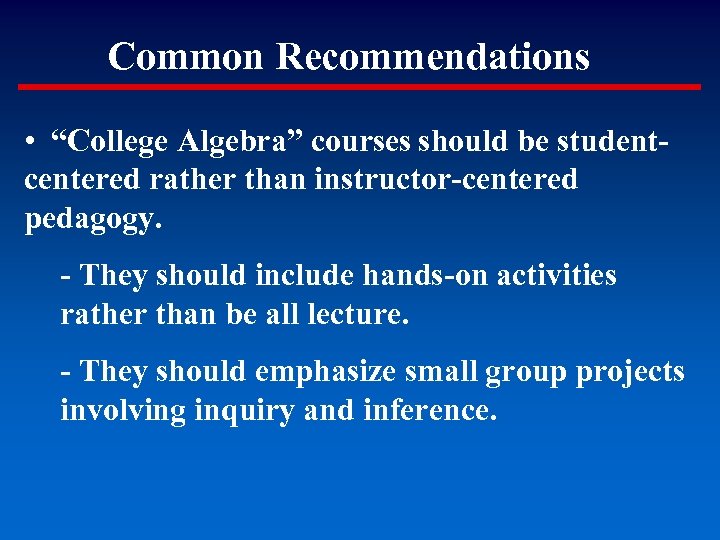 Common Recommendations

• “College Algebra” courses should be student-centered rather than instructor-centered pedagogy.

- They should include hands-on activities rather than be all lecture.

- They should emphasize small group projects involving inquiry and inference.